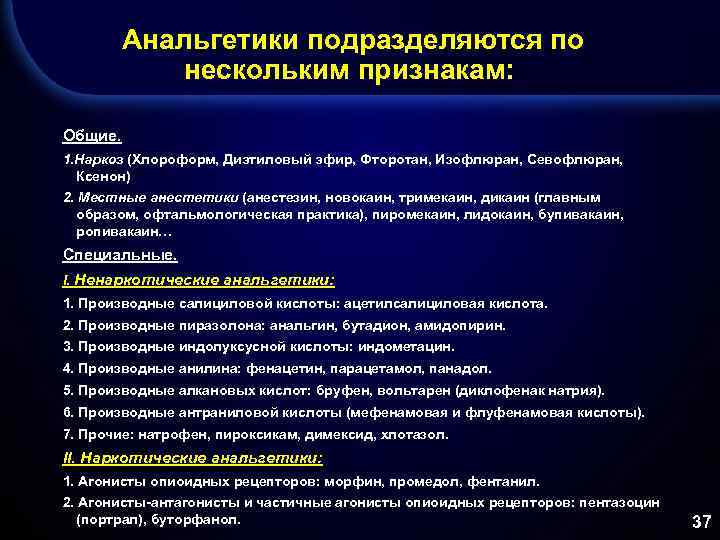 Анальгетики подразделяются по нескольким признакам:

Общие.

1.Наркоз (Хлороформ, Диэтиловый эфир, Фторотан, Изофлюран, Севофлюран, Ксенон)

2. Местные анестетики (анестезин, новокаин, тримекаин, дикаин (главным образом, офтальмологическая практика), пиромекаин, лидокаин, бупивакаин, ропивакаин…

Специальные.

I. Ненаркотические анальгетики:

1. Производные салициловой кислоты: ацетилсалициловая кислота.

2. Производные пиразолона: анальгин, бутадион, амидопирин.

3. Производные индолуксусной кислоты: индометацин.

4. Производные анилина: фенацетин, парацетамол, панадол.

5. Производные алкановых кислот: бруфен, вольтарен (диклофенак натрия).

6. Производные антраниловой кислоты (мефенамовая и флуфенамовая кислоты).

7. Прочие: натрофен, пироксикам, димексид, хлотазол.

II. Наркотические анальгетики:

1. Агонисты опиоидных рецепторов: морфин, промедол, фентанил.

2. Агонисты-антагонисты и частичные агонисты опиоидных рецепторов: пентазоцин (портрал), буторфанол.

37